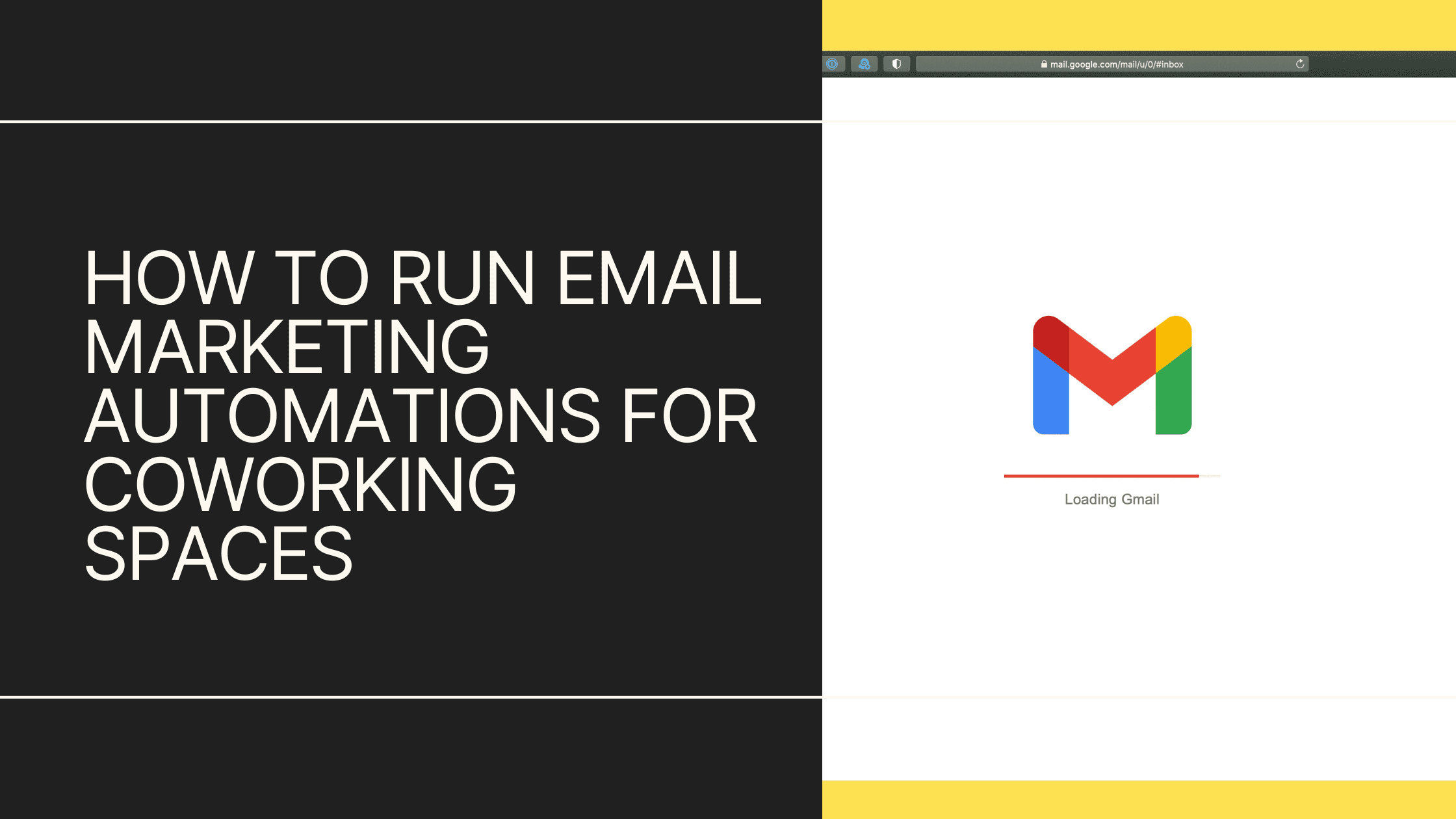 HOW TO RUN EMAIL MARKETING AUTOMATIONS FOR COWORKING SPACES

mail.google.com/mail/u/0/#inbox

Loading Gmail